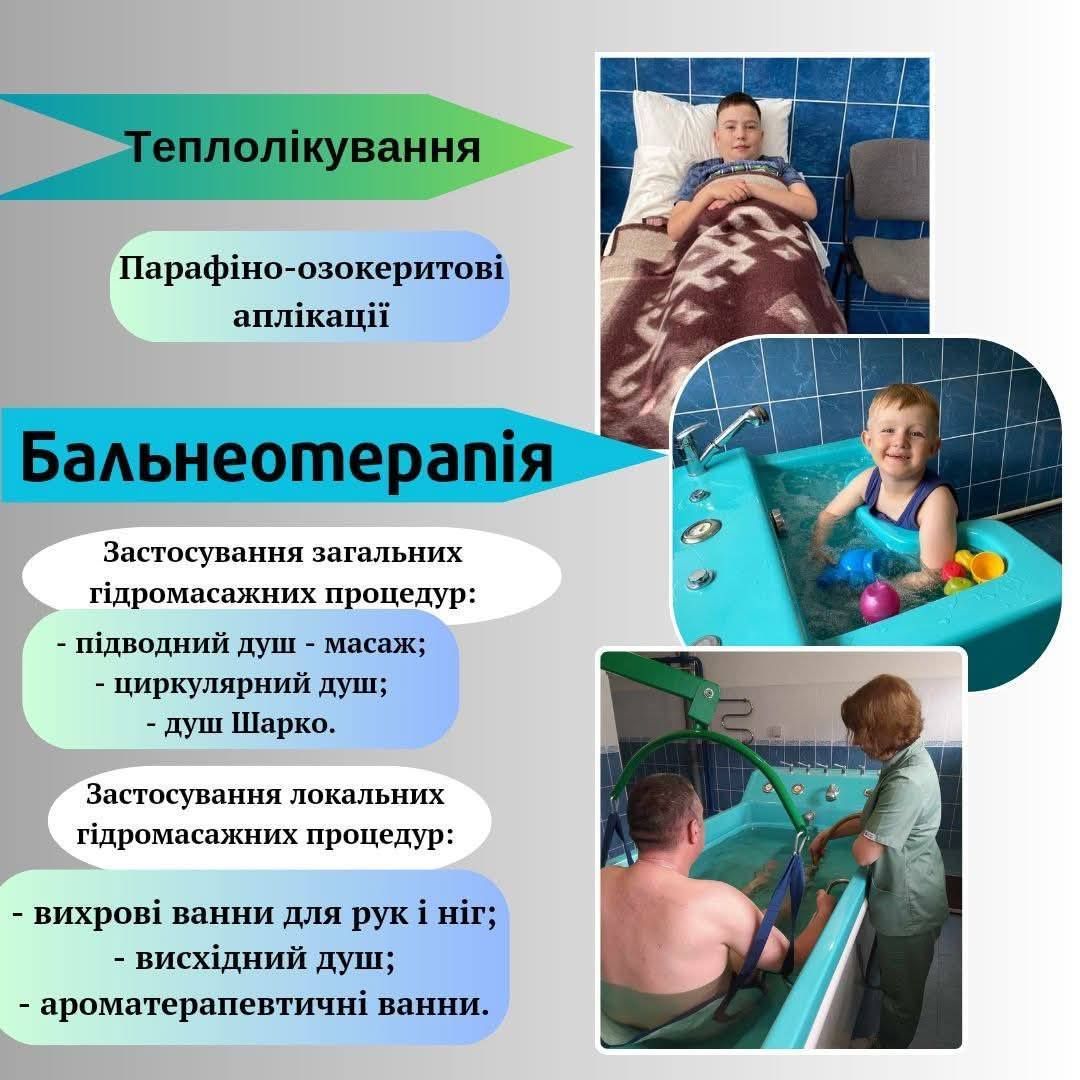 Теплолікування

Парафіно-озокеритові аплікації

Бальнеотерапія

Застосування загальних гідромасажних процедур:

- підводний душ - масаж;
- циркулярний душ;
- душ Шарко.

Застосування локальних гідромасажних процедур:

- вихрові ванни для рук і ніг;
- висхідний душ;
- ароматерапевтичні ванни.